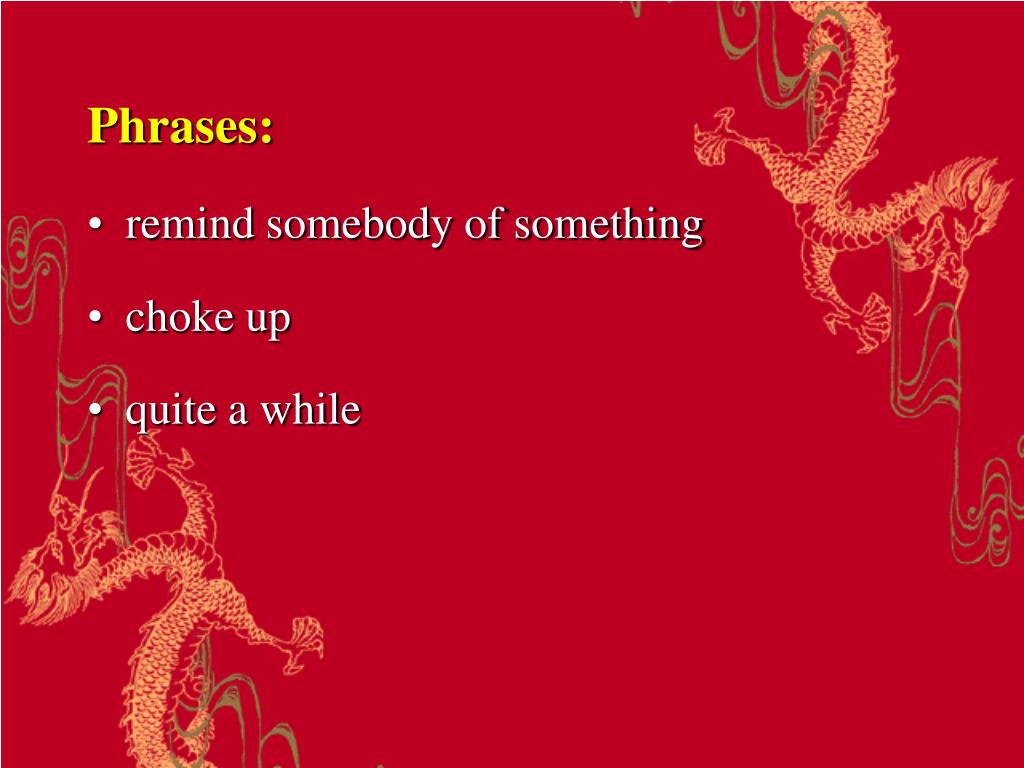 Phrases:

• remind somebody of something

• choke up

• quite a while